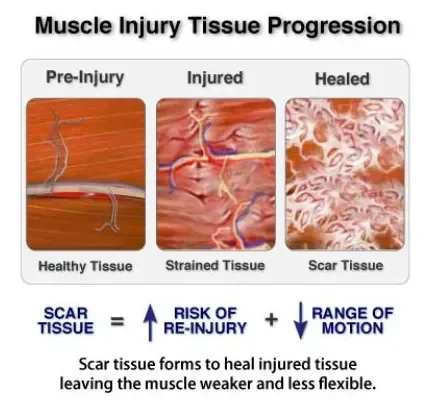 Muscle Injury Tissue Progression

Pre-Injury

Injured

Healed

Healthy Tissue

Strained Tissue

Scar Tissue

SCAR TISSUE = ↑ RISK OF RE-INJURY + ↓ RANGE OF MOTION

Scar tissue forms to heal injured tissue leaving the muscle weaker and less flexible.